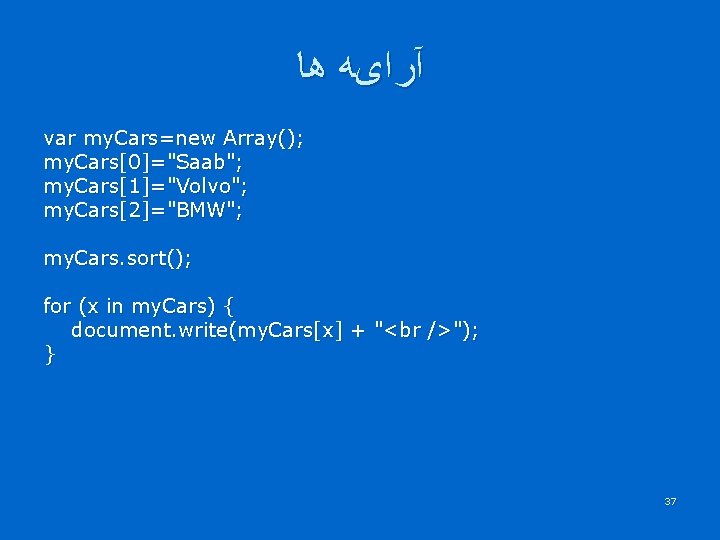 آرایه ها

var myCars=new Array();
myCars[0]="Saab";
myCars[1]="Volvo";
myCars[2]="BMW";

myCars.sort();

for (x in myCars) {
   document.write(myCars[x] + "<br />");
}

37